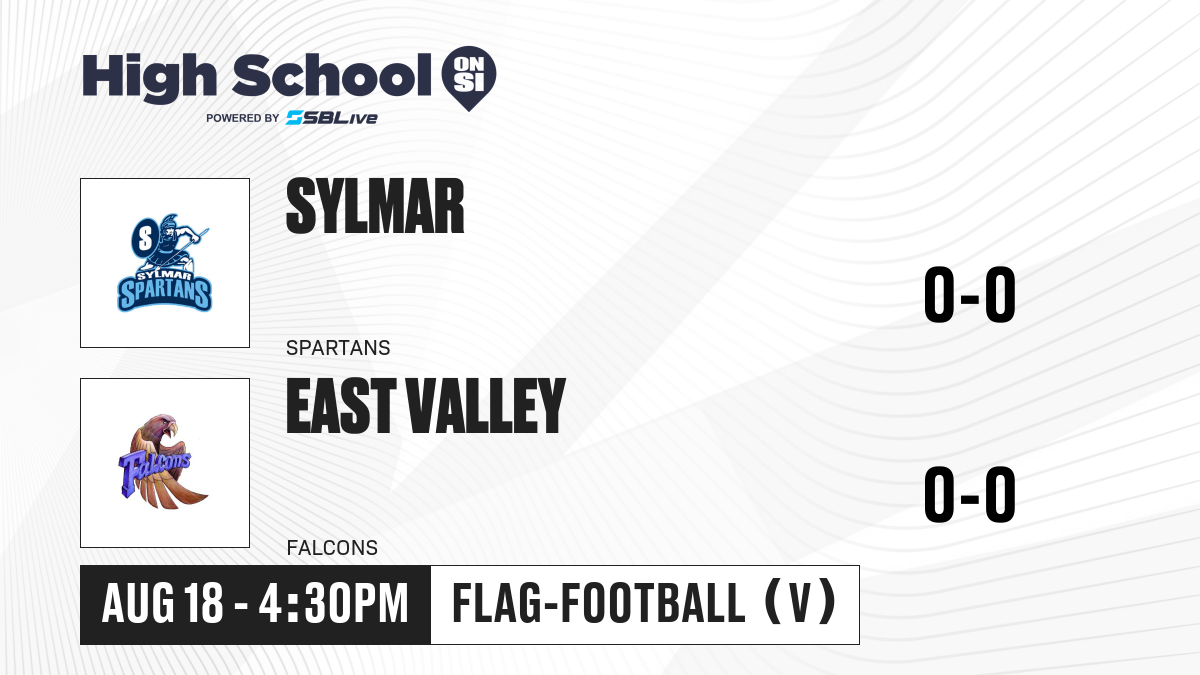 High School ON SI
POWERED BY SBLive

S
SYLMAR
SPARTANS

SYLMAR

SPARTANS

0-0

Falcons

EAST VALLEY

FALCONS

0-0

AUG 18 - 4:30PM

FLAG-FOOTBALL (V)